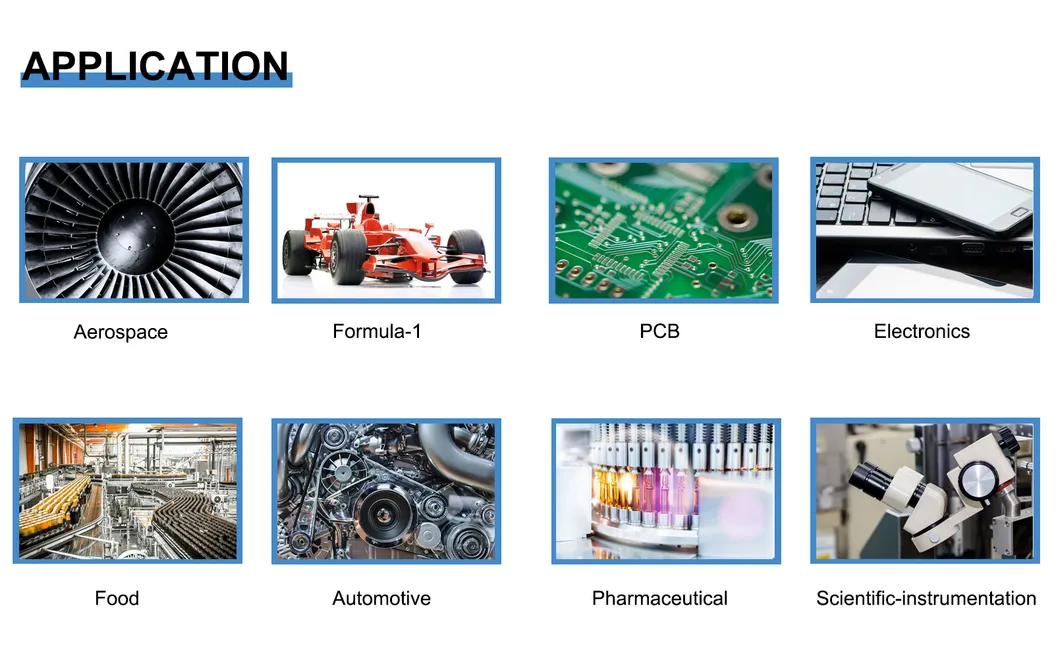 APPLICATION

Aerospace

Formula-1

PCB

Electronics

Food

Automotive

Pharmaceutical

Scientific-instrumentation